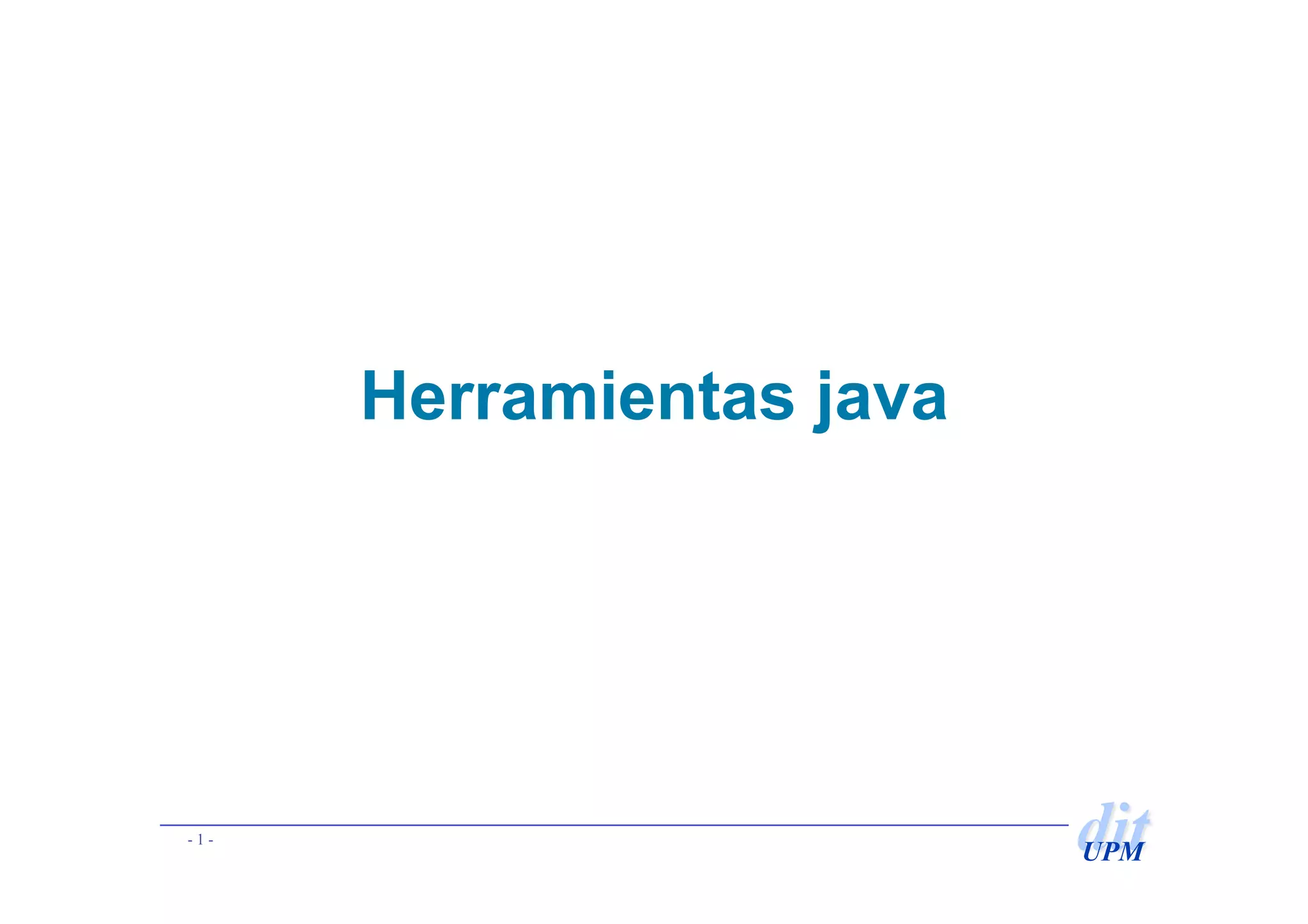 Herramientas java

- 1 -

dit
UPM